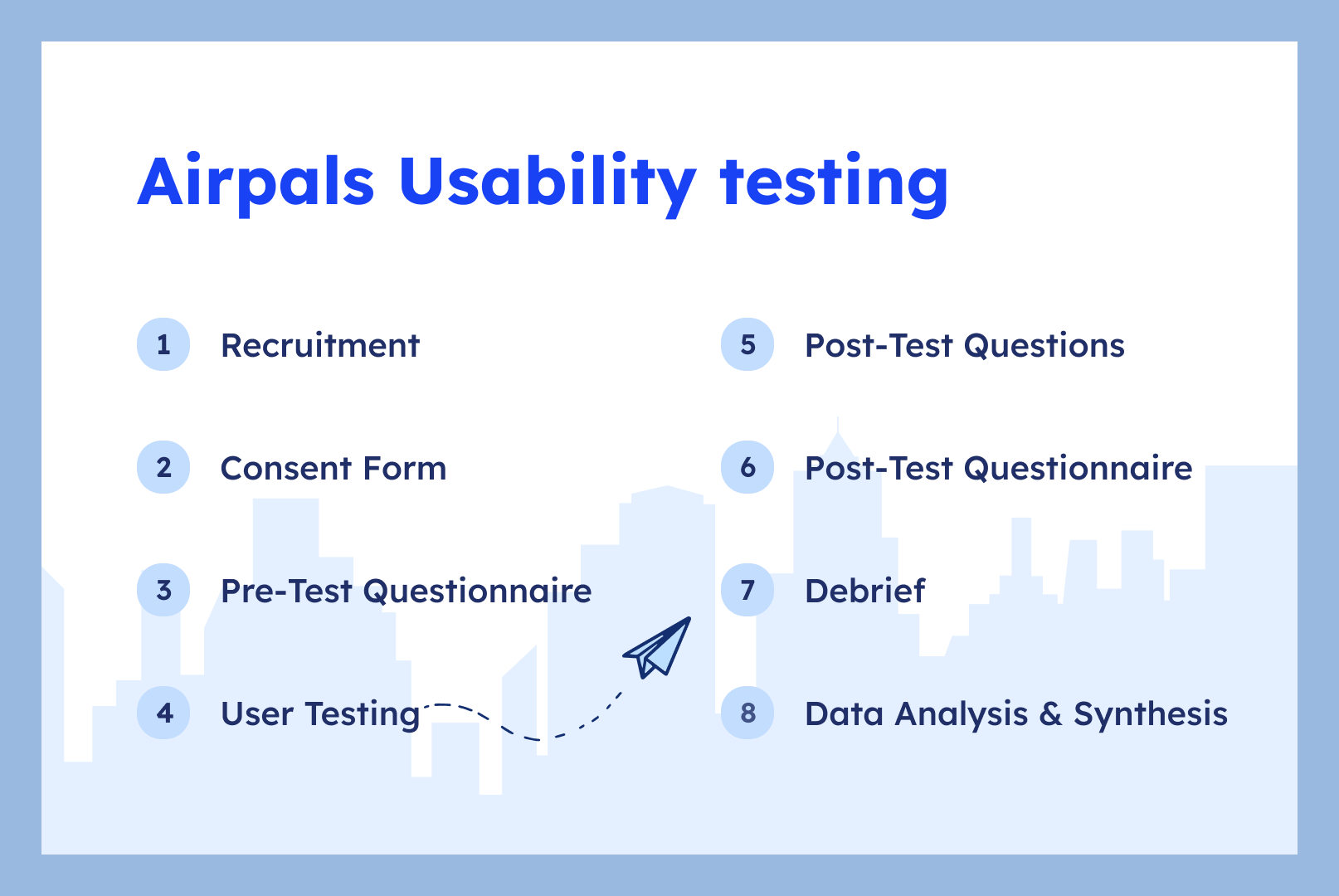 Airpals Usability testing

1 Recruitment

2 Consent Form

3 Pre-Test Questionnaire

4 User Testing

5 Post-Test Questions

6 Post-Test Questionnaire

7 Debrief

8 Data Analysis & Synthesis